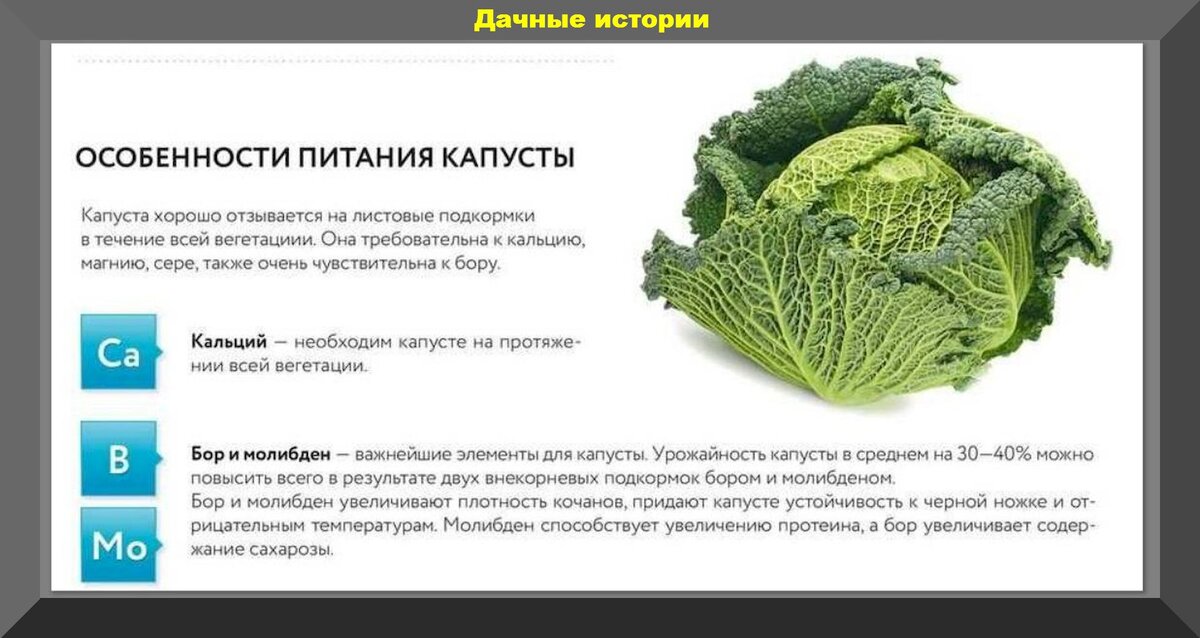 Дачные истории

ОСОБЕННОСТИ ПИТАНИЯ КАПУСТЫ

Капуста хорошо отзывается на листовые подкормки в течение всей вегетациии. Она требовательна к кальцию, магнию, сере, также очень чувствительна к бору.

Ca

Кальций — необходим капусте на протяжении всей вегетации.

B

Mo

Бор и молибден — важнейшие элементы для капусты. Урожайность капусты в среднем на 30—40% можно повысить всего в результате двух внекорневых подкормок бором и молибденом.
Бор и молибден увеличивают плотность кочанов, придают капусте устойчивость к черной ножке и отрицательным температурам. Молибден способствует увеличению протеина, а бор увеличивает содержание сахарозы.